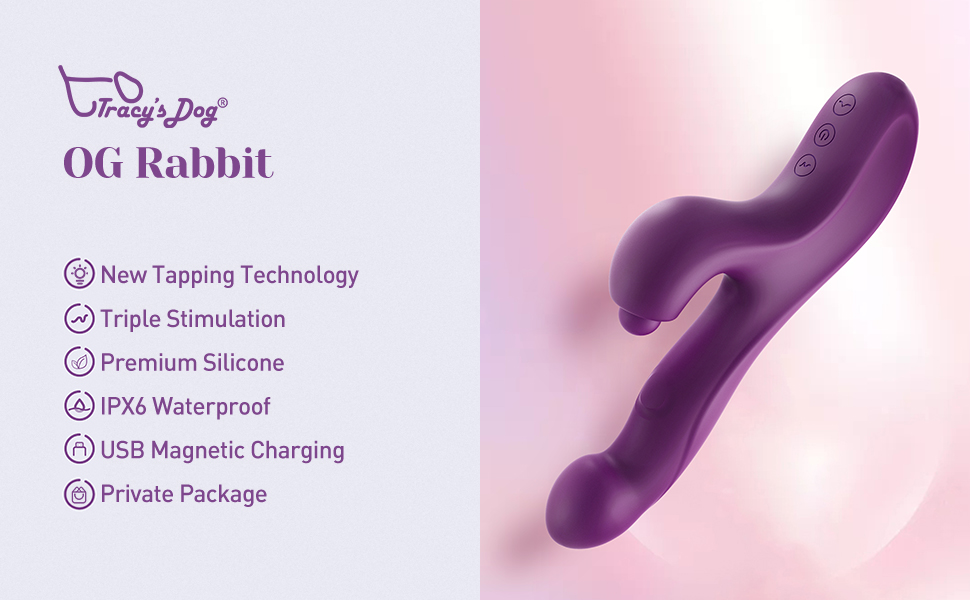 Tracy's Dog®

OG Rabbit

New Tapping Technology

Triple Stimulation

Premium Silicone

IPX6 Waterproof

USB Magnetic Charging

Private Package